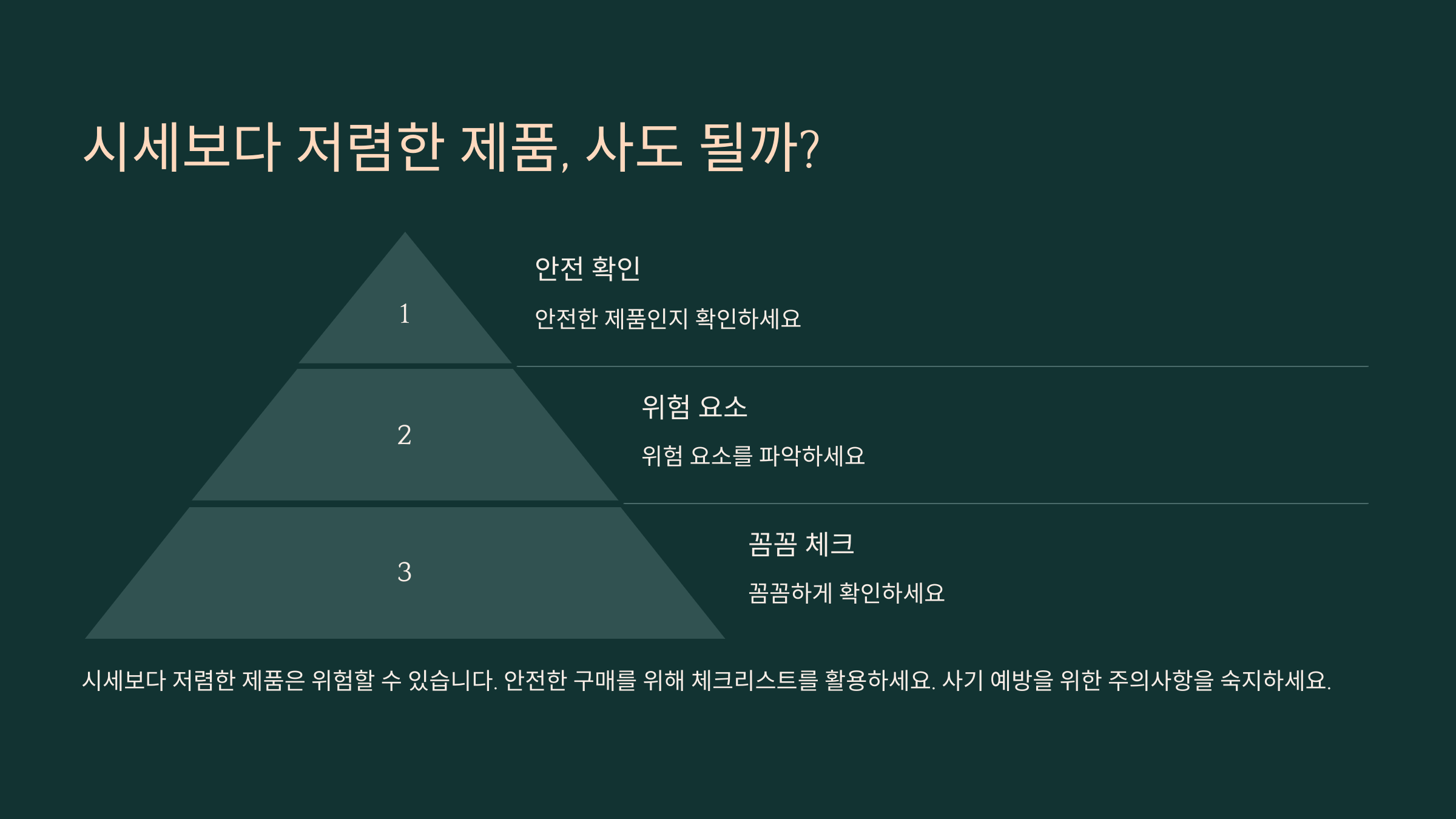 시세보다 저렴한 제품, 사도 될까?

1

안전 확인

안전한 제품인지 확인하세요

2

위험 요소

위험 요소를 파악하세요

3

꼼꼼 체크

꼼꼼하게 확인하세요

시세보다 저렴한 제품은 위험할 수 있습니다. 안전한 구매를 위해 체크리스트를 활용하세요. 사기 예방을 위한 주의사항을 숙지하세요.